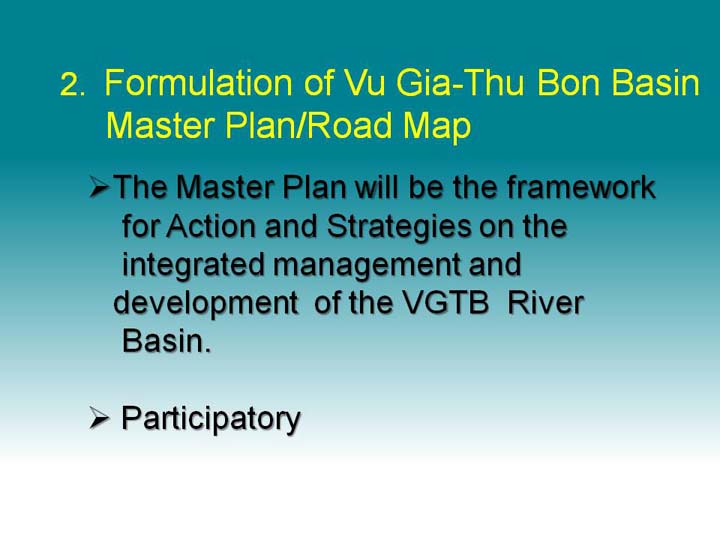 2. Formulation of Vu Gia-Thu Bon Basin Master Plan/Road Map

➢The Master Plan will be the framework for Action and Strategies on the integrated management and development of the VGTB River Basin.

➢ Participatory